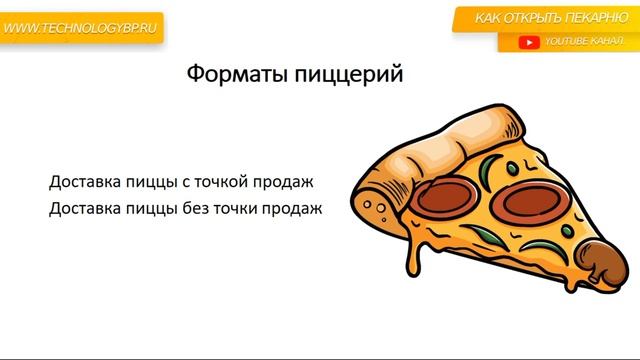 WWW.TECHNOLOGYBP.RU

КАК ОТКРЫТЬ ПЕКАРНЮ
YOUTUBE КАНАЛ

Форматы пиццерий

Доставка пиццы с точкой продаж
Доставка пиццы без точки продаж